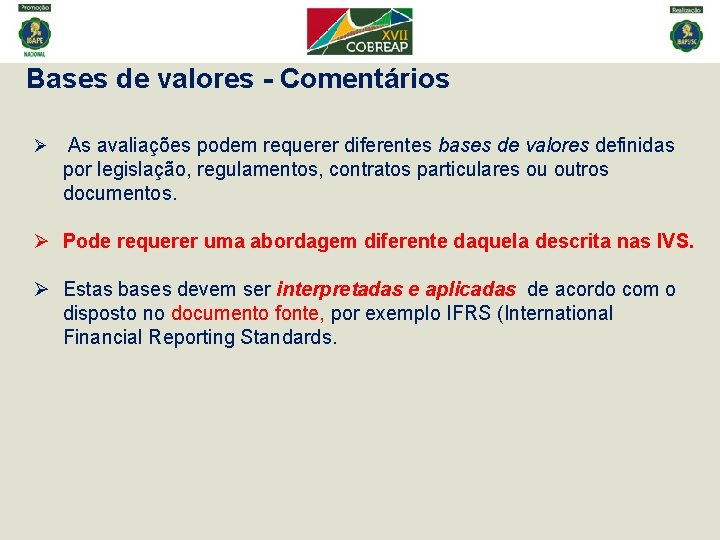 Promoção
IBAPE
NACIONAL

XVII
COBREAP

Realização
IBAPE/SC

Bases de valores - Comentários

➢ As avaliações podem requerer diferentes bases de valores definidas por legislação, regulamentos, contratos particulares ou outros documentos.

➢ Pode requerer uma abordagem diferente daquela descrita nas IVS.

➢ Estas bases devem ser interpretadas e aplicadas de acordo com o disposto no documento fonte, por exemplo IFRS (International Financial Reporting Standards.